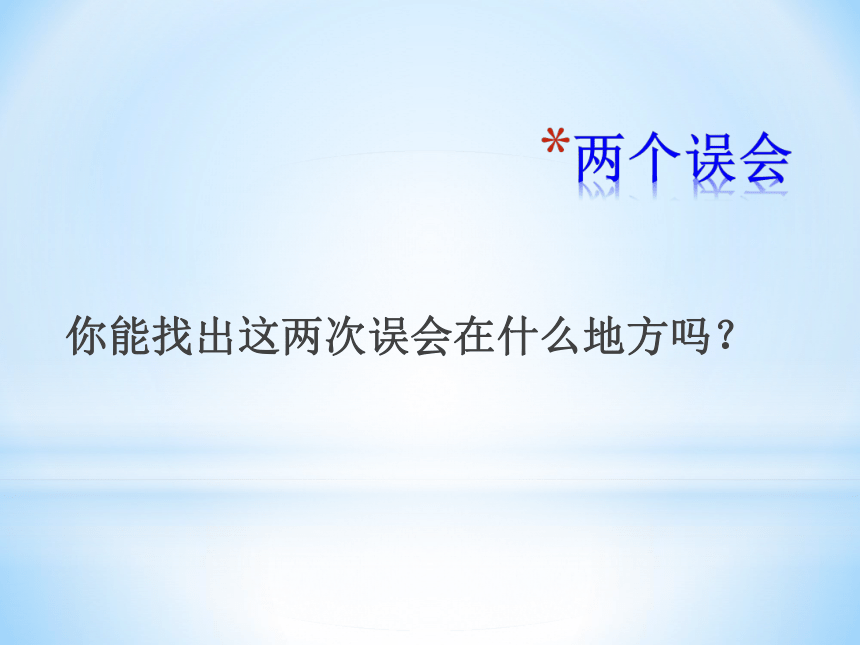 *两个误会

你能找出这两次误会在什么地方吗？